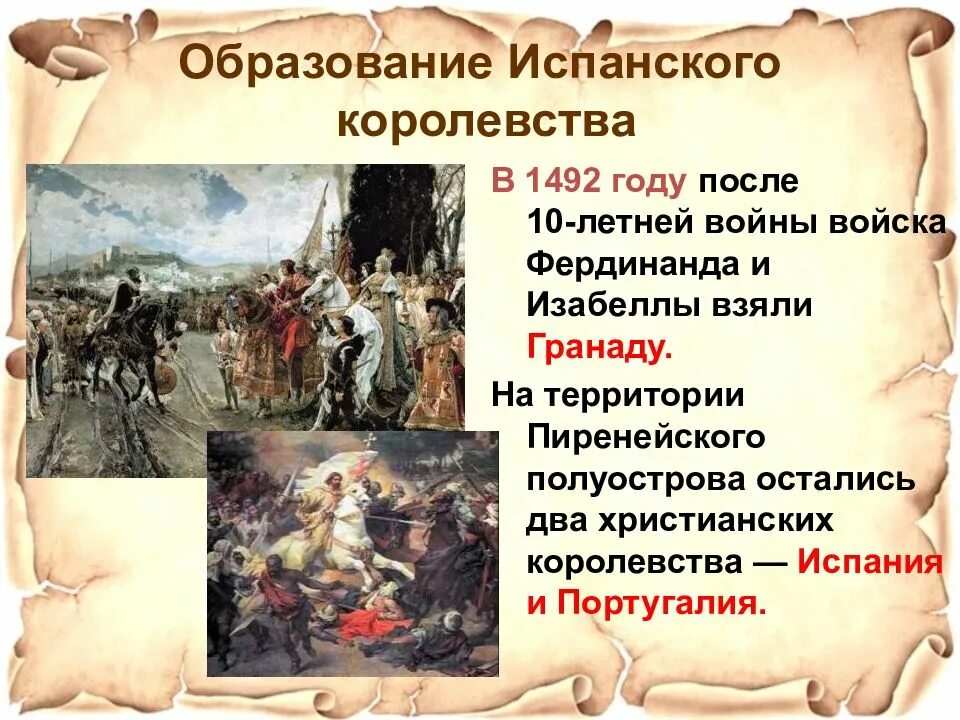 Образование Испанского королевства

В 1492 году после 10-летней войны войска Фердинанда и Изабеллы взяли Гранаду.

На территории Пиренейского полуострова остались два христианских королевства — Испания и Португалия.